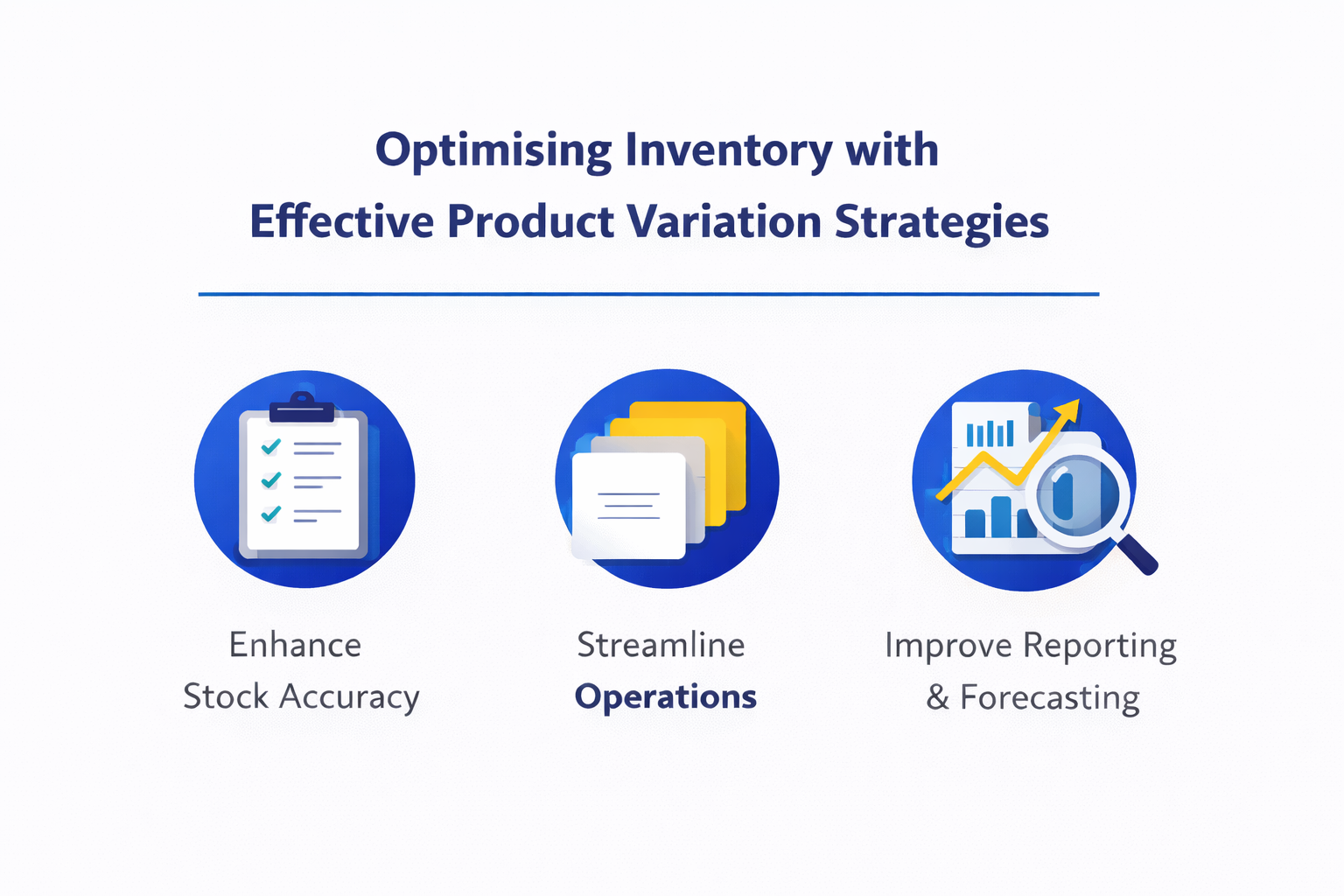 Optimising Inventory with
Effective Product Variation Strategies

Enhance
Stock Accuracy

Streamline
Operations

Improve Reporting
& Forecasting